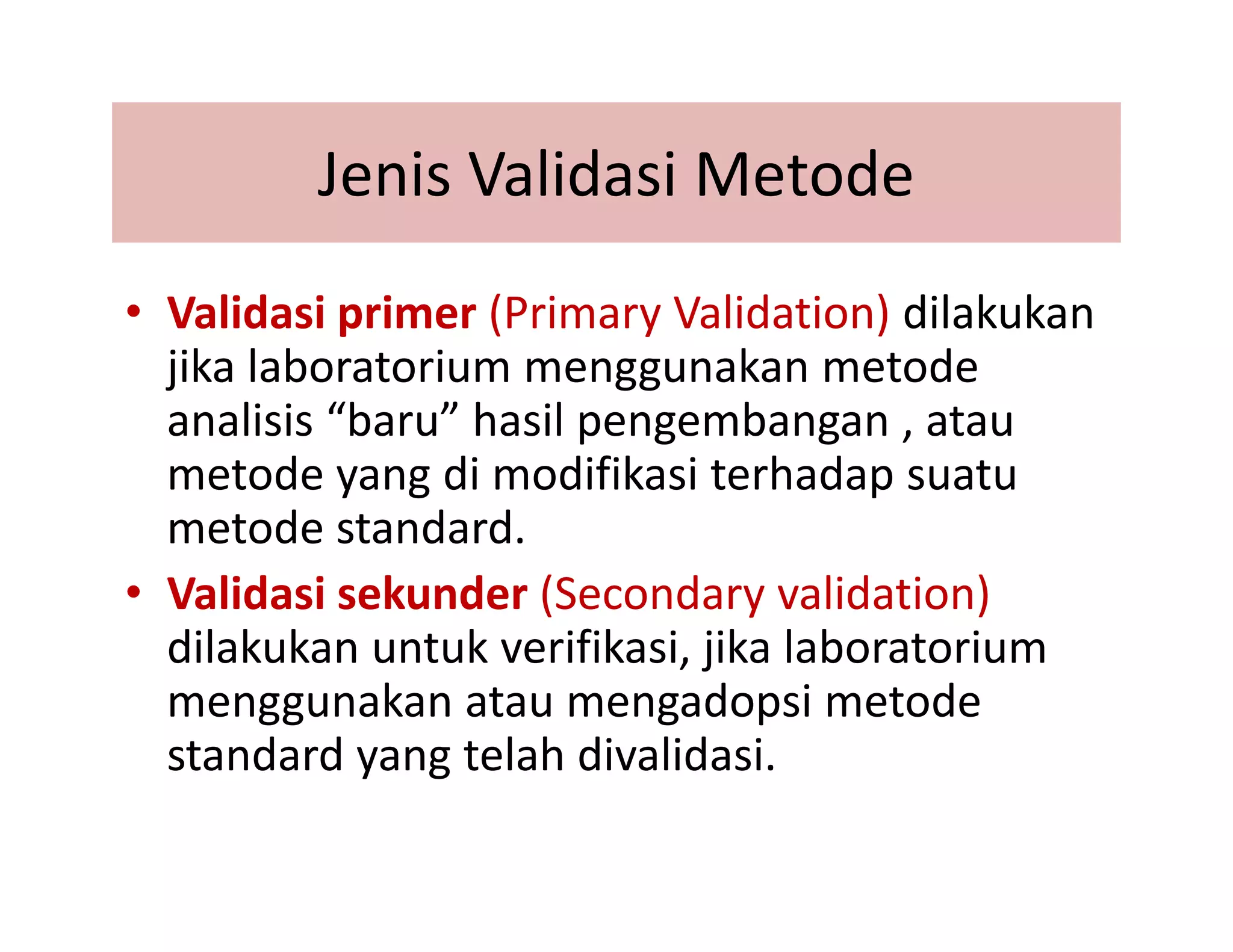 Jenis Validasi Metode

• Validasi primer (Primary Validation) dilakukan jika laboratorium menggunakan metode analisis “baru” hasil pengembangan , atau metode yang di modifikasi terhadap suatu metode standard.

• Validasi sekunder (Secondary validation) dilakukan untuk verifikasi, jika laboratorium menggunakan atau mengadopsi metode standard yang telah divalidasi.